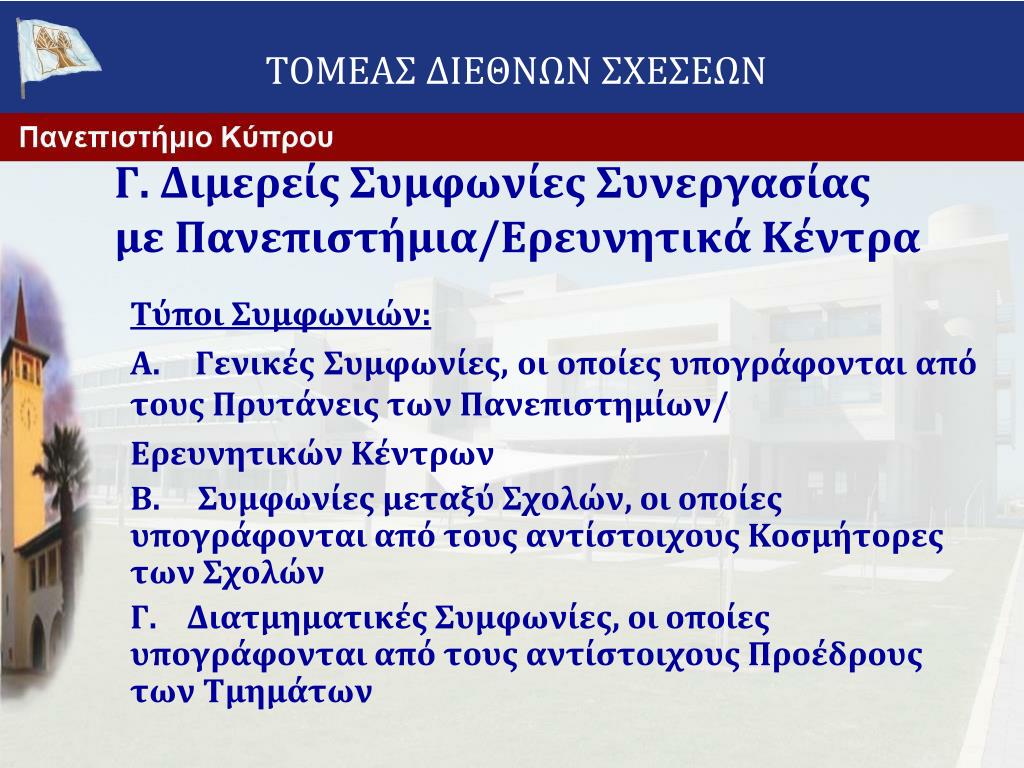 ΤΟΜΕΑΣ ΔΙΕΘΝΩΝ ΣΧΕΣΕΩΝ

Πανεπιστήμιο Κύπρου

Γ. Διμερείς Συμφωνίες Συνεργασίας με Πανεπιστήμια/Ερευνητικά Κέντρα

Τύποι Συμφωνιών:

Α. Γενικές Συμφωνίες, οι οποίες υπογράφονται από τους Πρυτάνεις των Πανεπιστημίων/

Ερευνητικών Κέντρων

Β. Συμφωνίες μεταξύ Σχολών, οι οποίες υπογράφονται από τους αντίστοιχους Κοσμήτορες των Σχολών

Γ. Διατμηματικές Συμφωνίες, οι οποίες υπογράφονται από τους αντίστοιχους Προέδρους των Τμημάτων